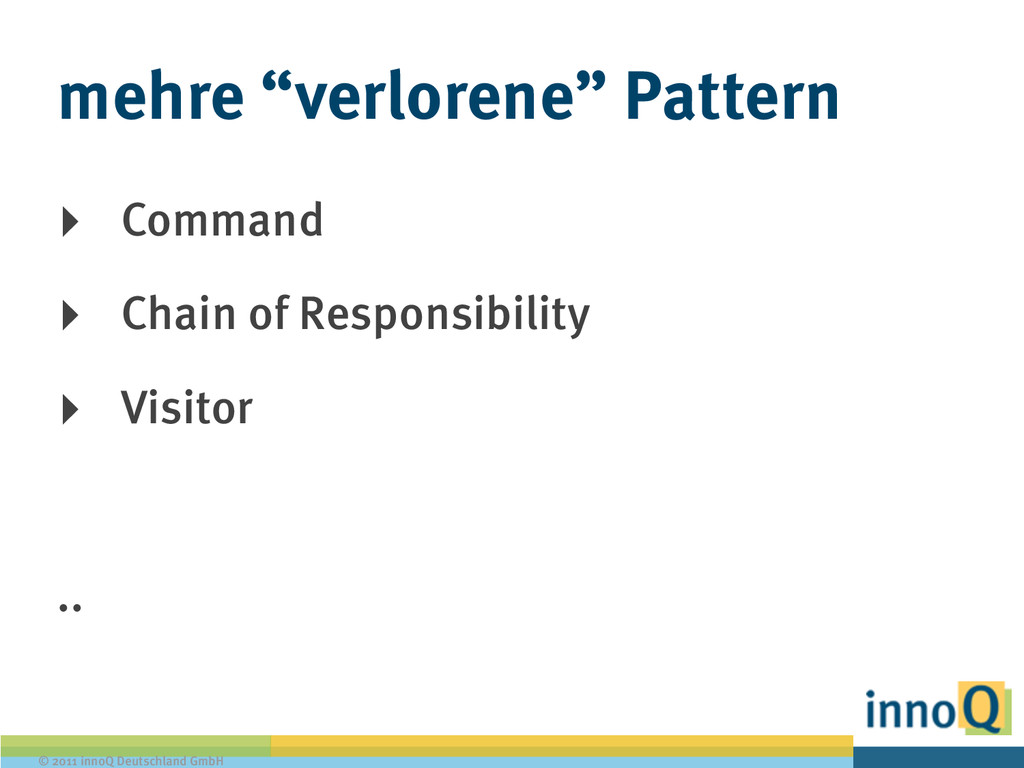 mehre “verlorene” Pattern

‣ Command

‣ Chain of Responsibility

‣ Visitor

..

innoQ

© 2011 innoQ Deutschland GmbH